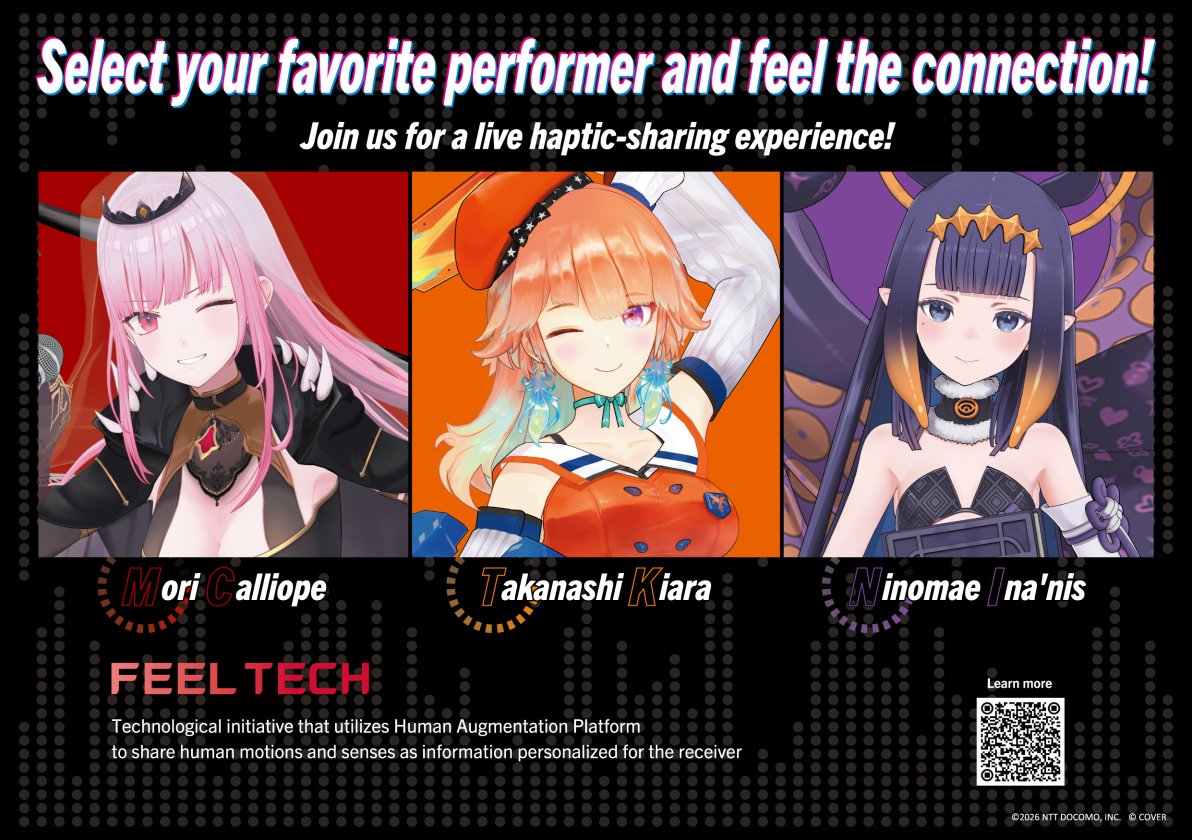 Select your favorite performer and feel the connection!

Join us for a live haptic-sharing experience!

Mori Calliope

Takanashi Kiara

Ninomae Ina'nis

FEEL TECH

Technological initiative that utilizes Human Augmentation Platform to share human motions and senses as information personalized for the receiver

Learn more

©2026 NTT DOCOMO, INC. © COVER